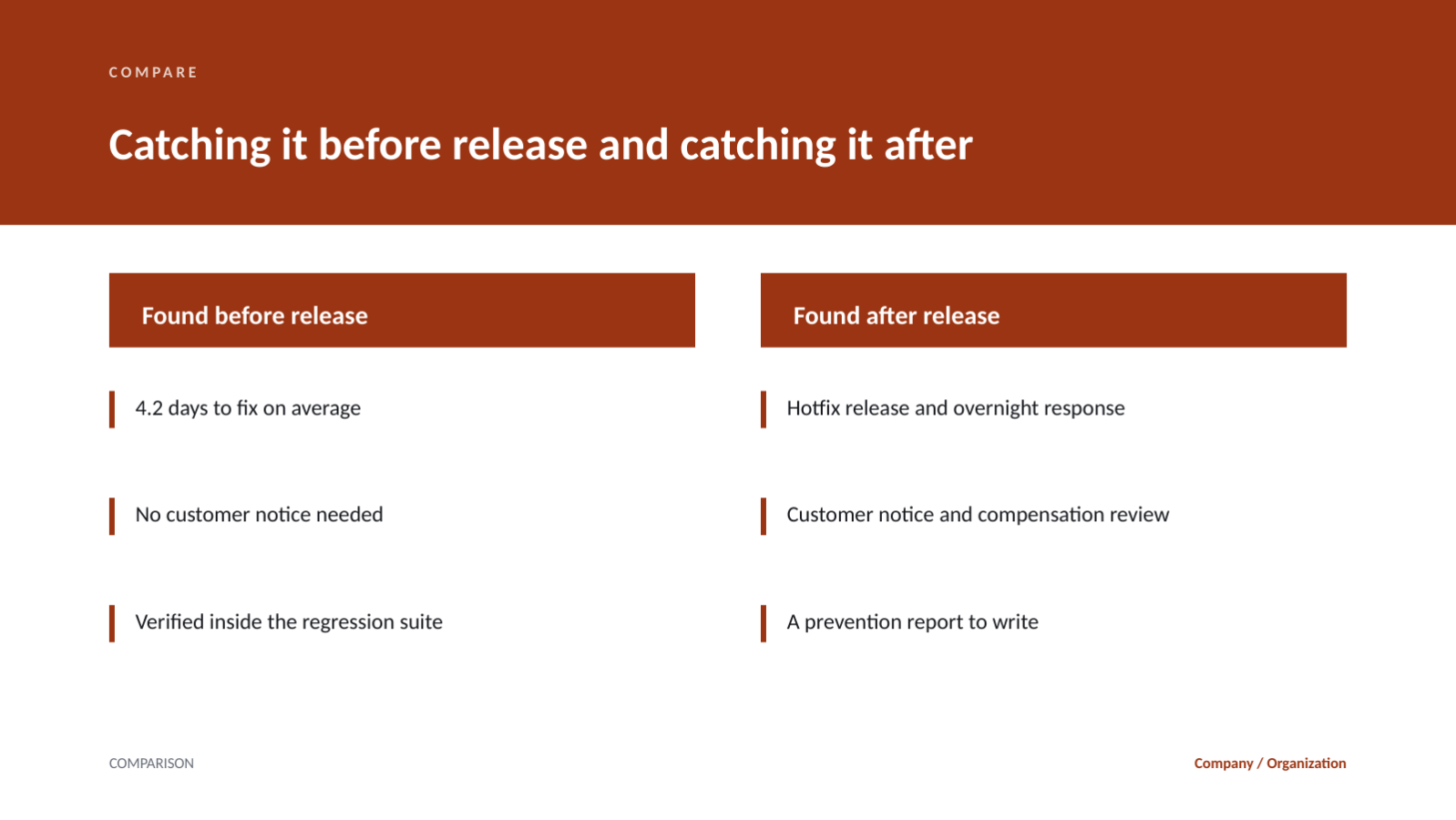 COMPARE

Catching it before release and catching it after

Found before release

4.2 days to fix on average

No customer notice needed

Verified inside the regression suite

Found after release

Hotfix release and overnight response

Customer notice and compensation review

A prevention report to write

COMPARISON

Company / Organization